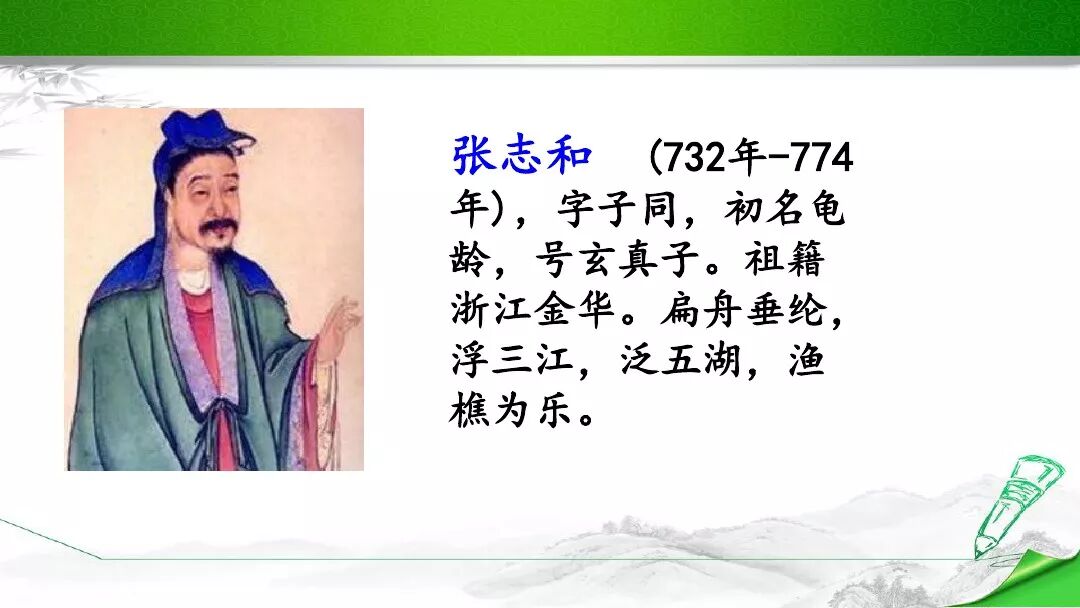 张志和 (732年-774年)，字子同，初名龟龄，号玄真子。祖籍浙江金华。扁舟垂纶，浮三江，泛五湖，渔樵为乐。